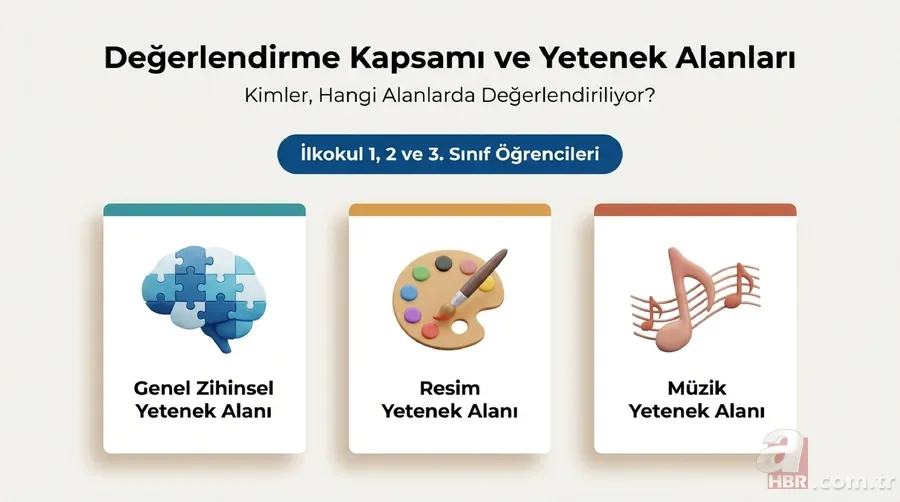 Değerlendirme Kapsamı ve Yetenek Alanları

Kimler, Hangi Alanlarda Değerlendiriliyor?

İlkokul 1, 2 ve 3. Sınıf Öğrencileri

Genel Zihinsel Yetenek Alanı

Resim Yetenek Alanı

Müzik Yetenek Alanı

a HBR.com.tr